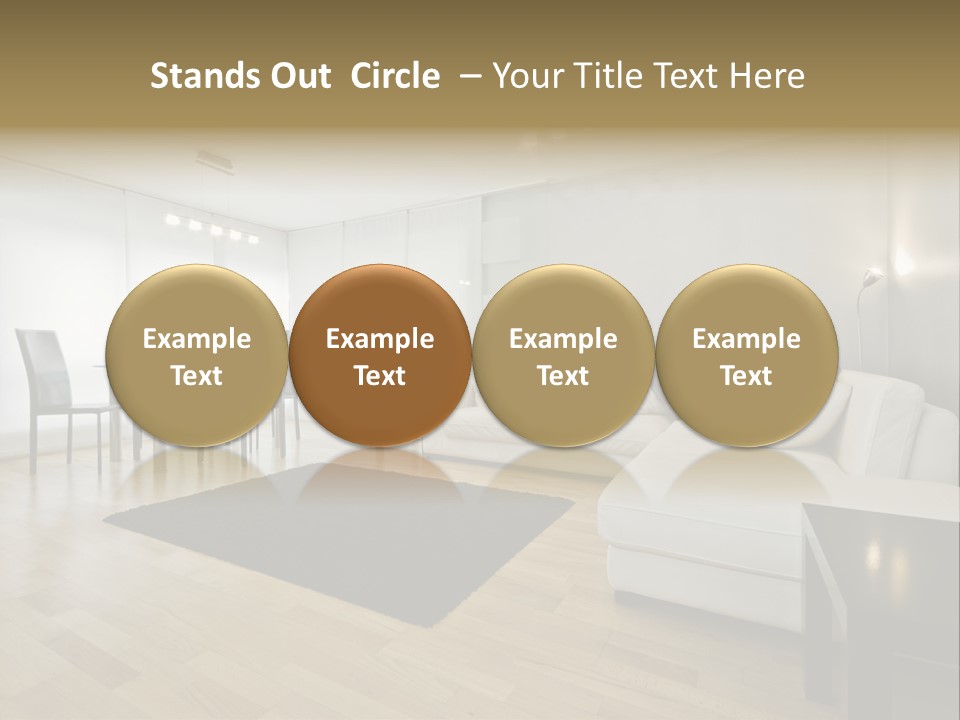 Stands Out Circle – Your Title Text Here

Example Text

Example Text

Example Text

Example Text